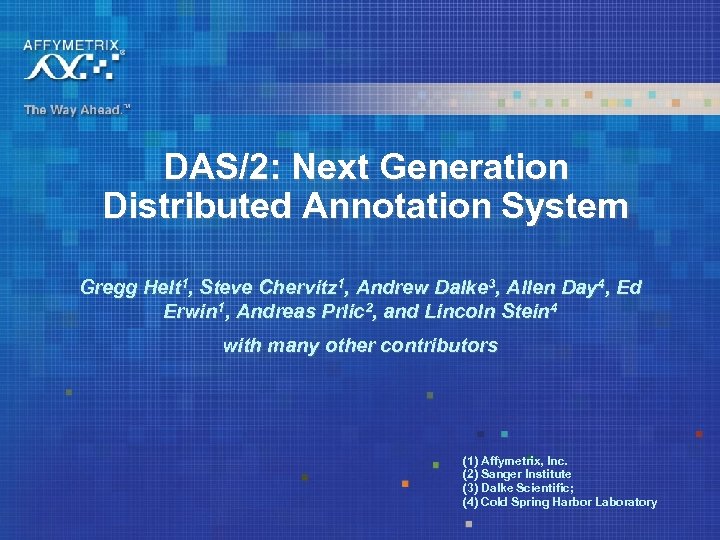 AFFYMETRIX®

The Way Ahead.™

DAS/2: Next Generation Distributed Annotation System

Gregg Helt$^1$, Steve Chervitz$^1$, Andrew Dalke$^3$, Allen Day$^4$, Ed Erwin$^1$, Andreas Prlic$^2$, and Lincoln Stein$^4$

with many other contributors

(1) Affymetrix, Inc.
(2) Sanger Institute
(3) Dalke Scientific;
(4) Cold Spring Harbor Laboratory